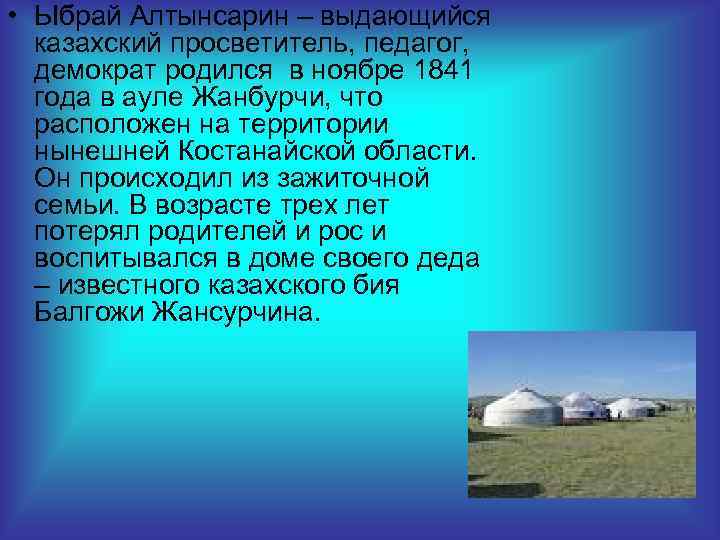 • Ыбрай Алтынсарин – выдающийся казахский просветитель, педагог, демократ родился в ноябре 1841 года в ауле Жанбурчи, что расположен на территории нынешней Костанайской области. Он происходил из зажиточной семьи. В возрасте трех лет потерял родителей и рос и воспитывался в доме своего деда – известного казахского бия Балгожи Жансурчина.